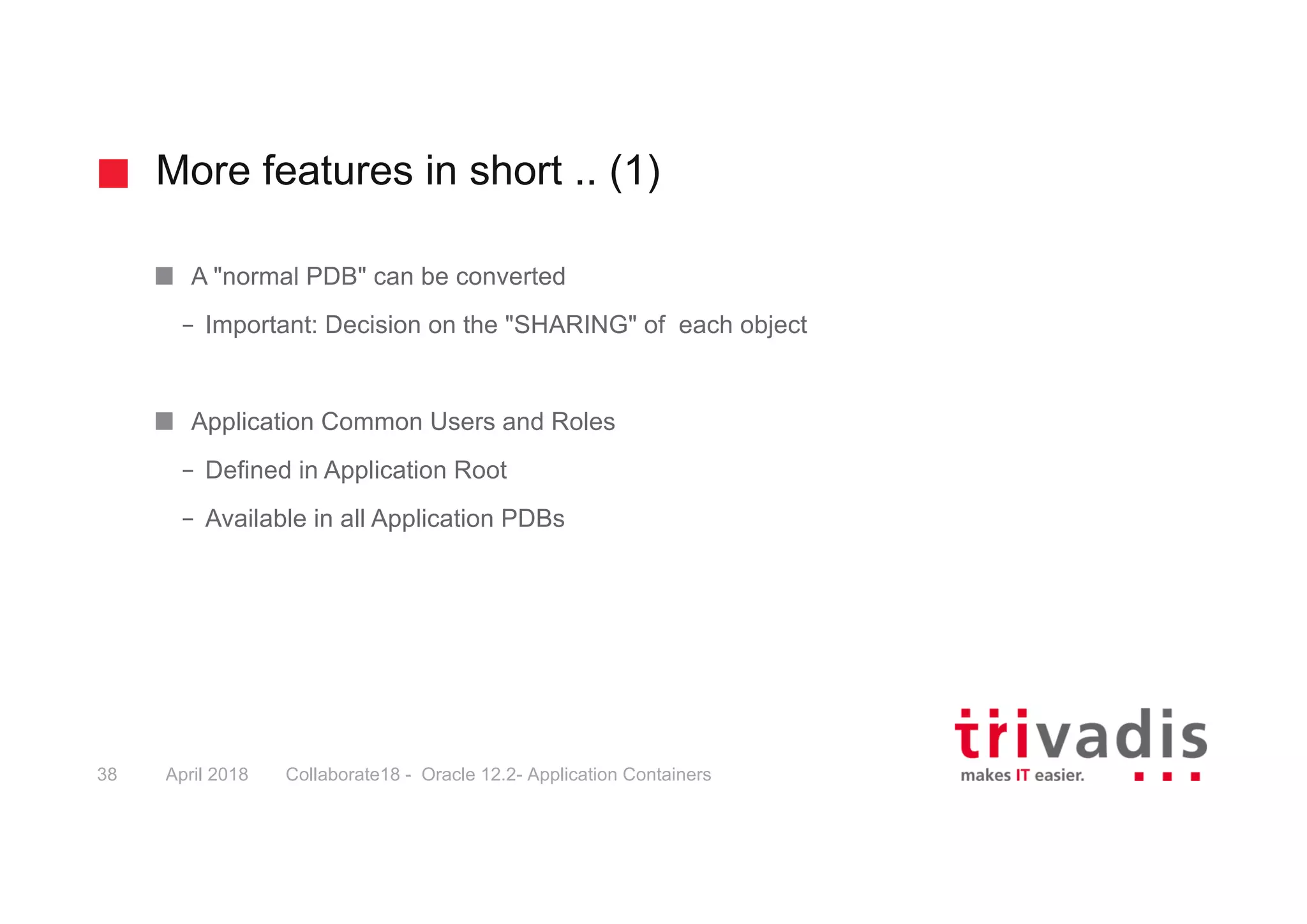 More features in short .. (1)

A "normal PDB" can be converted

– Important: Decision on the "SHARING" of each object

Application Common Users and Roles

– Defined in Application Root

– Available in all Application PDBs

38 April 2018 Collaborate18 - Oracle 12.2- Application Containers

trivadis
makes IT easier.